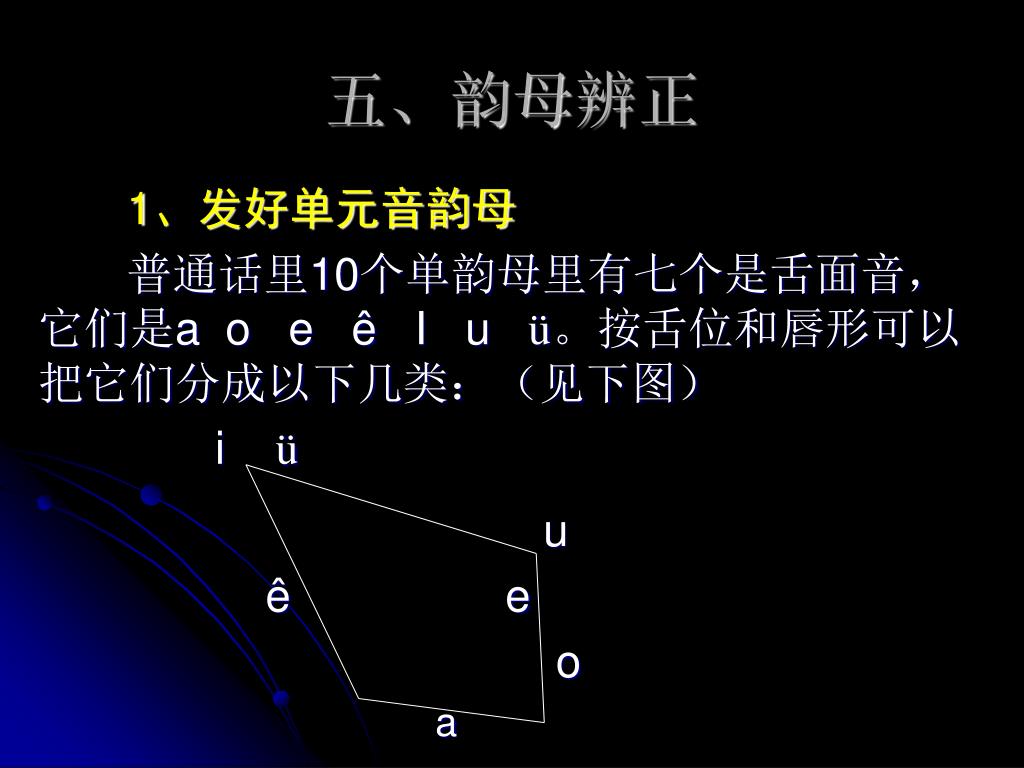 五、韵母辨正

1、发好单元音韵母

普通话里10个单韵母里有七个是舌面音，它们是a o e ê I u ü。按舌位和唇形可以把它们分成以下几类：（见下图）

i ü

u

ê e

o

a